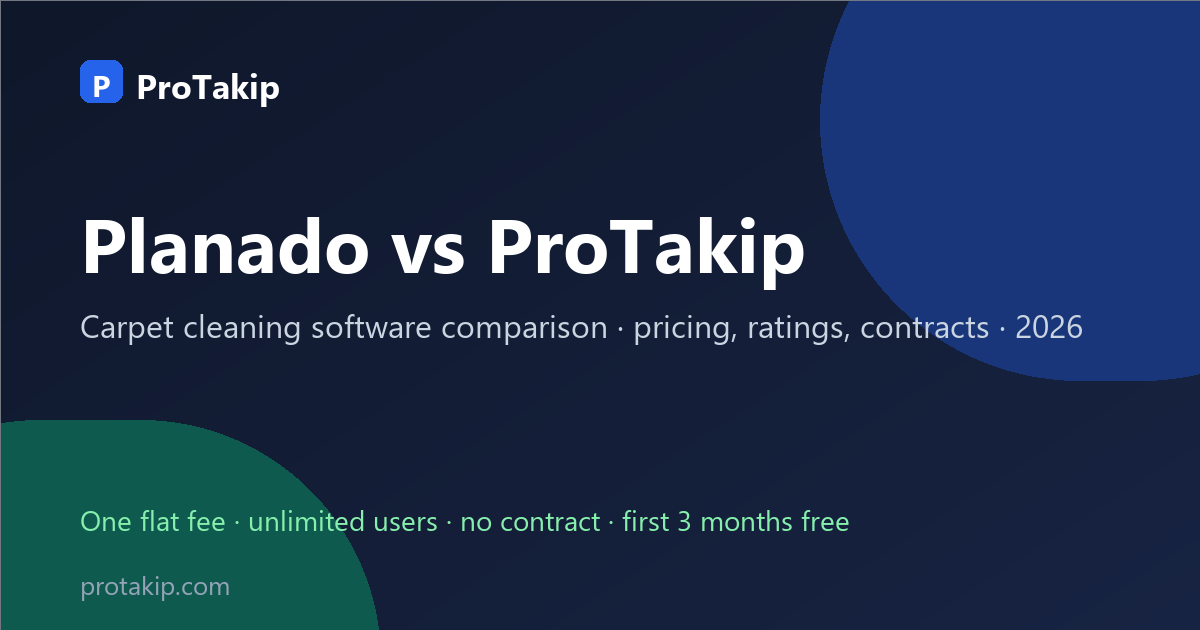 P ProTakip

Planado vs ProTakip

Carpet cleaning software comparison · pricing, ratings, contracts · 2026

One flat fee · unlimited users · no contract · first 3 months free

protakip.com